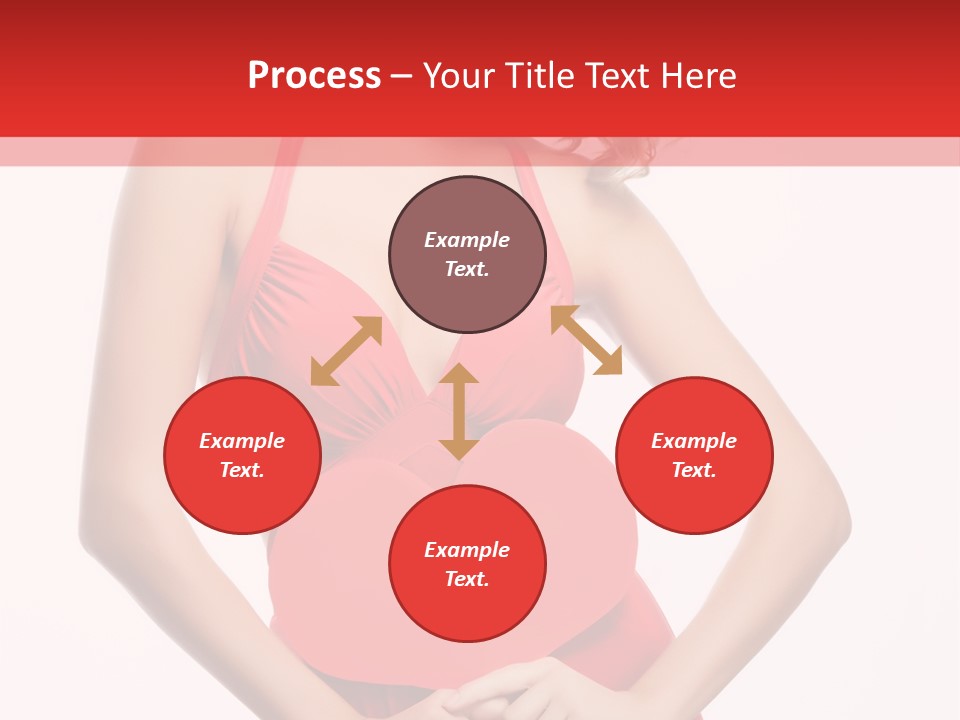 Process – Your Title Text Here

Example Text.

Example Text.

Example Text.

Example Text.